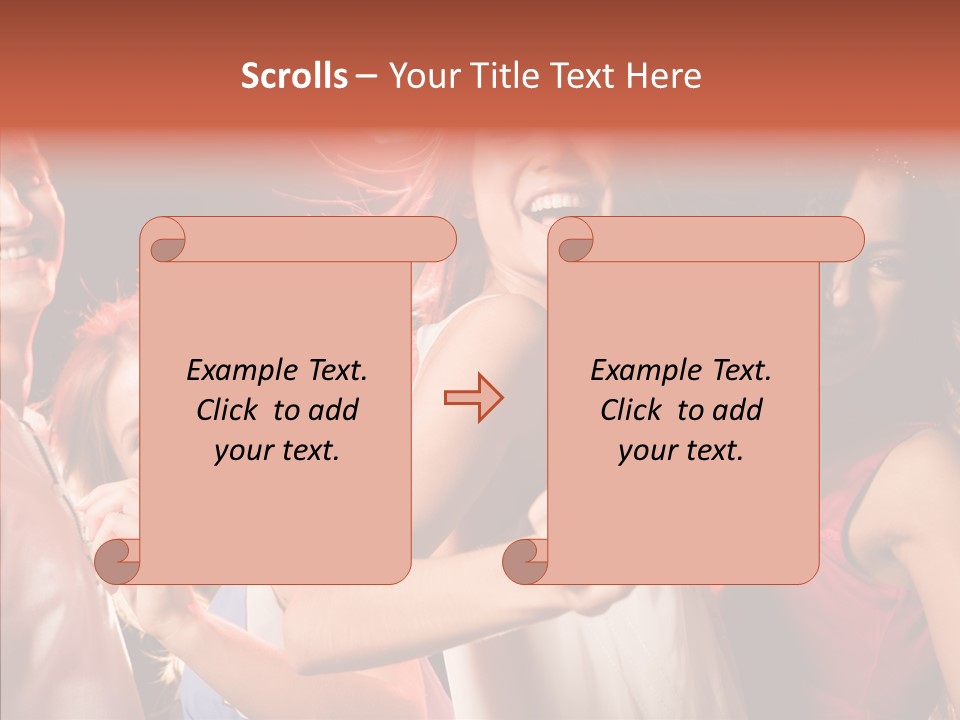 Scrolls – Your Title Text Here

Example Text. Click to add your text.

Example Text. Click to add your text.